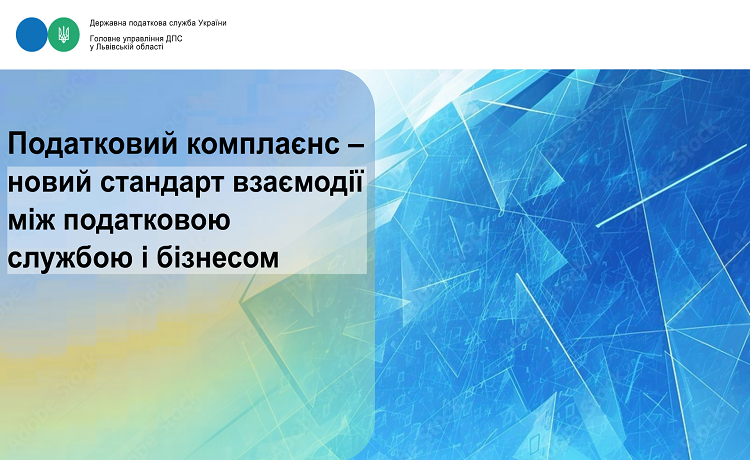 Державна податкова служба України

Головне управління ДПС
у Львівській області

Податковий комплаєнс – новий стандарт взаємодії між податковою службою і бізнесом

Adobe Stock